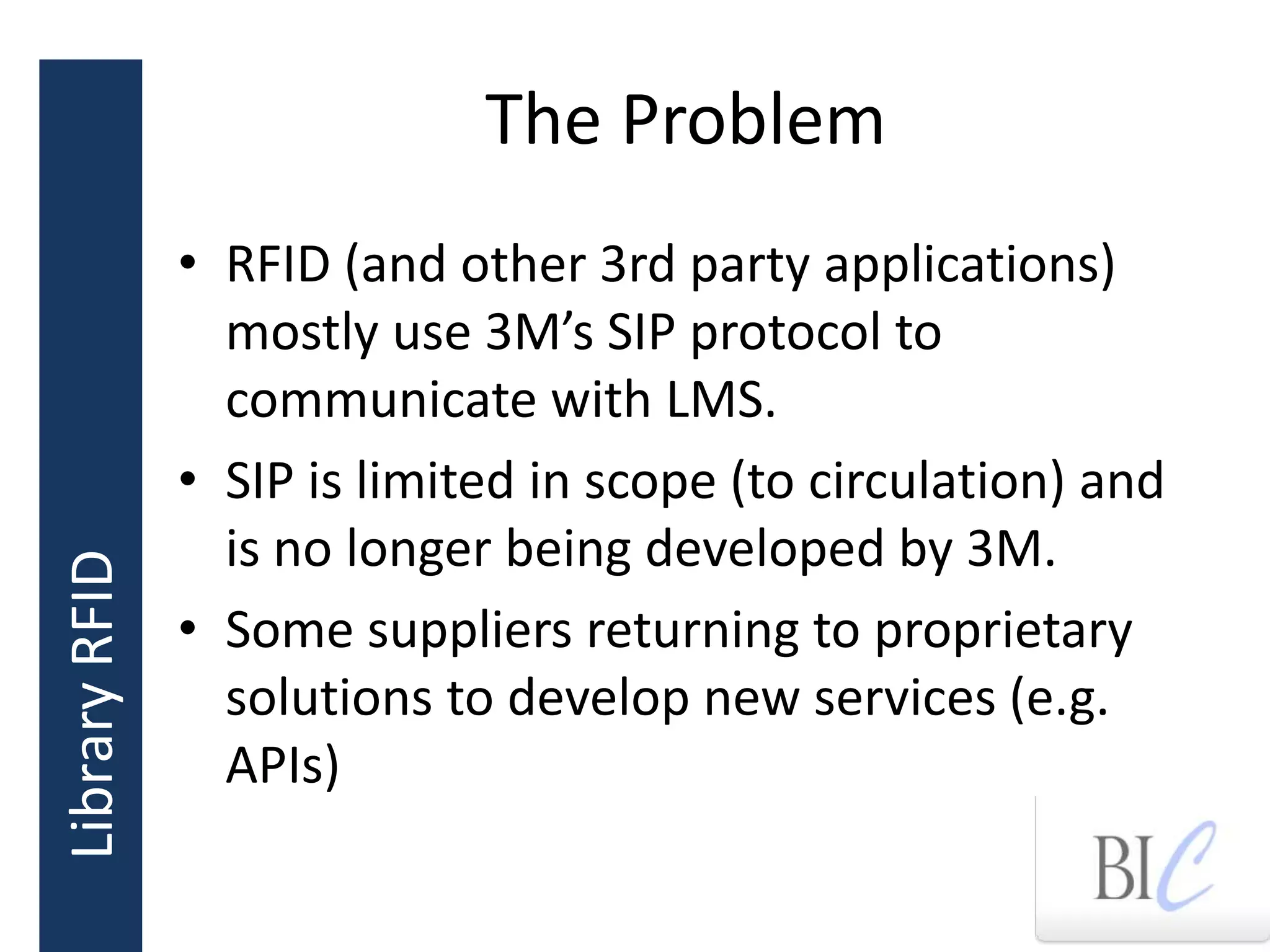 Library RFID

The Problem

• RFID (and other 3rd party applications) mostly use 3M's SIP protocol to communicate with LMS.
• SIP is limited in scope (to circulation) and is no longer being developed by 3M.
• Some suppliers returning to proprietary solutions to develop new services (e.g. APIs)

BIC